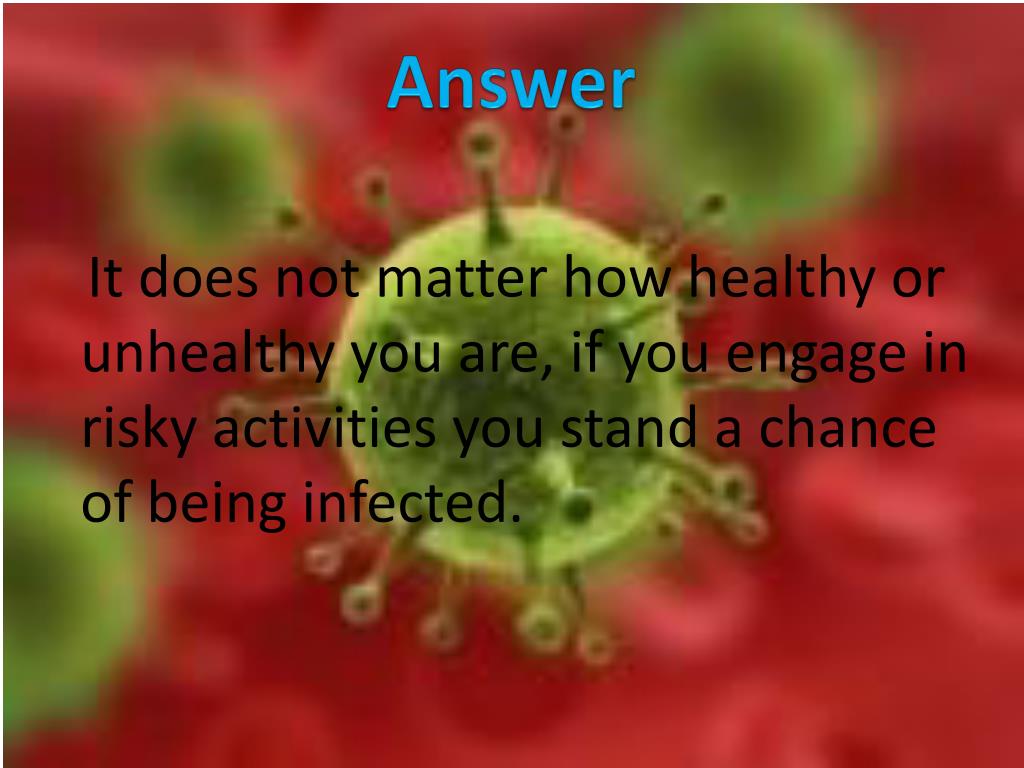 Answer

It does not matter how healthy or unhealthy you are, if you engage in risky activities you stand a chance of being infected.